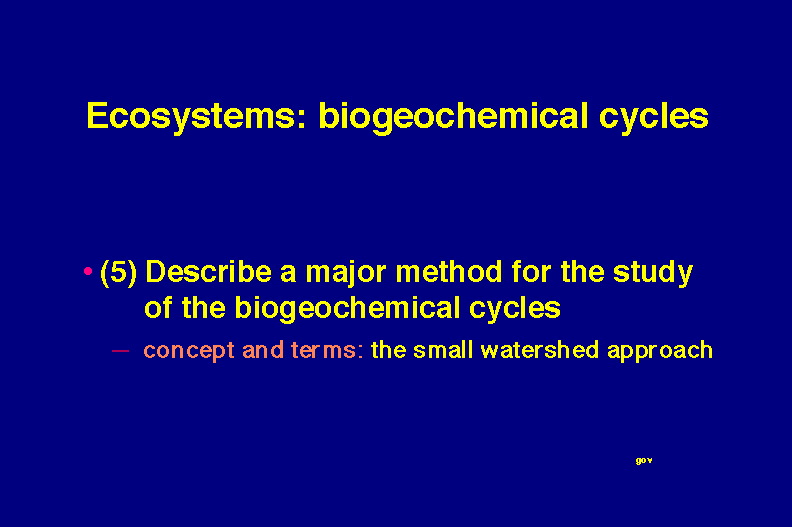 Ecosystems: biogeochemical cycles

• (5) Describe a major method for the study of the biogeochemical cycles

– concept and terms: the small watershed approach

gov